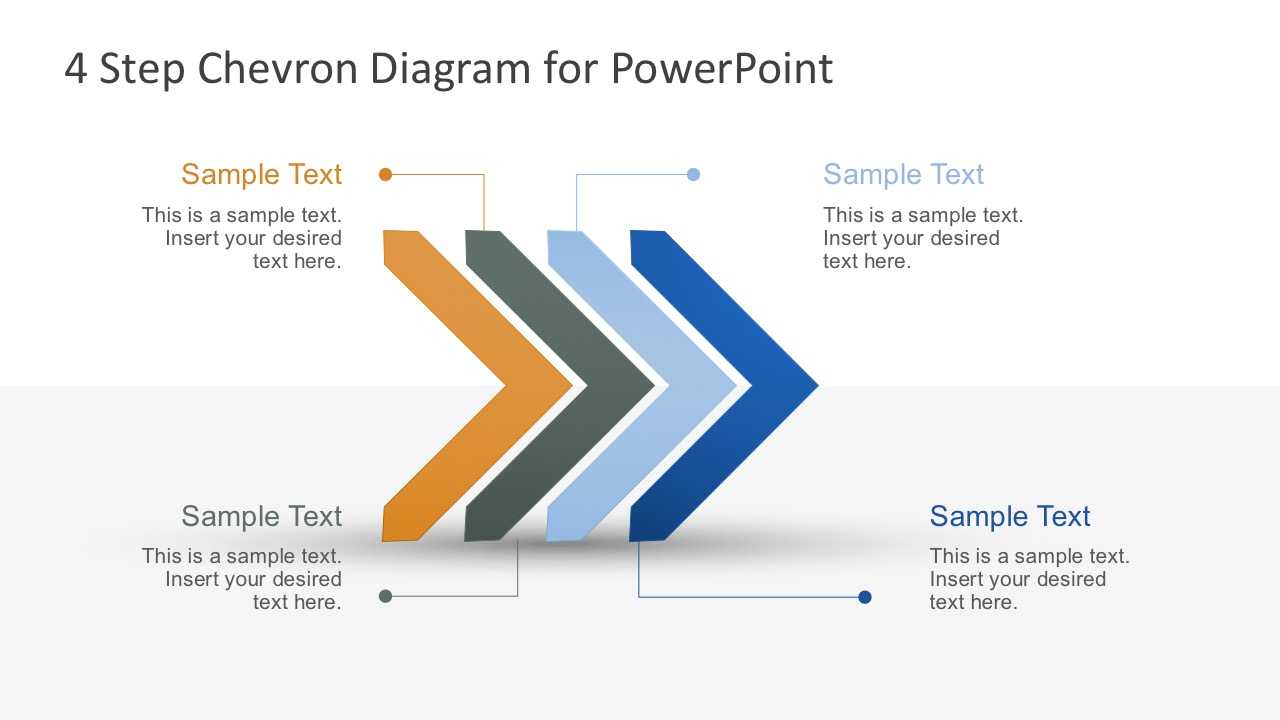 4 Step Chevron Diagram for PowerPoint

Sample Text

This is a sample text. Insert your desired text here.

Sample Text

This is a sample text. Insert your desired text here.

Sample Text

This is a sample text. Insert your desired text here.

Sample Text

This is a sample text. Insert your desired text here.